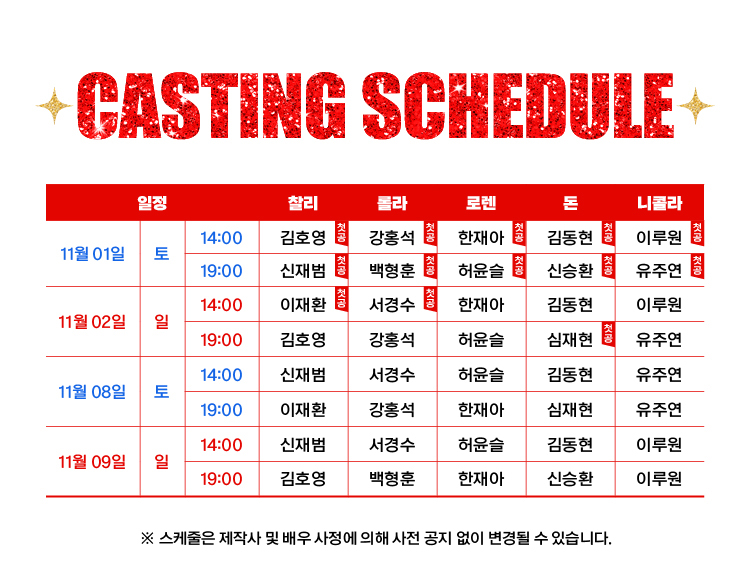 CASTING SCHEDULE

| 일정 | | | 찰리 | 롤라 | 로렌 | 돈 | 니콜라 |
|---|---|---|---|---|---|---|---|
| 11월 01일 | 토 | 14:00 | 김호영 첫공 | 강홍석 첫공 | 한재아 첫공 | 김동현 첫공 | 이루원 첫공 |
| | | 19:00 | 신재범 첫공 | 백형훈 첫공 | 허윤슬 첫공 | 신승환 첫공 | 유주연 첫공 |
| 11월 02일 | 일 | 14:00 | 이재환 첫공 | 서경수 첫공 | 한재아 | 김동현 | 이루원 |
| | | 19:00 | 김호영 | 강홍석 | 허윤슬 | 심재현 첫공 | 유주연 |
| 11월 08일 | 토 | 14:00 | 신재범 | 서경수 | 허윤슬 | 김동현 | 유주연 |
| | | 19:00 | 이재환 | 강홍석 | 한재아 | 심재현 | 유주연 |
| 11월 09일 | 일 | 14:00 | 신재범 | 서경수 | 허윤슬 | 김동현 | 이루원 |
| | | 19:00 | 김호영 | 백형훈 | 한재아 | 신승환 | 이루원 |

※ 스케줄은 제작사 및 배우 사정에 의해 사전 공지 없이 변경될 수 있습니다.